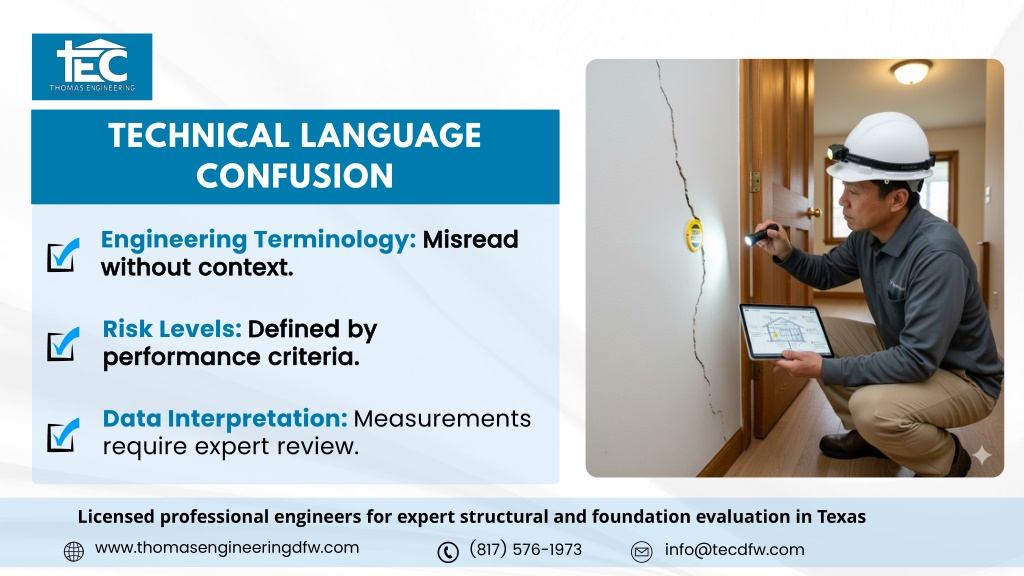 TEC
THOMAS ENGINEERING

TECHNICAL LANGUAGE CONFUSION

Engineering Terminology: Misread without context.

Risk Levels: Defined by performance criteria.

Data Interpretation: Measurements require expert review.

Licensed professional engineers for expert structural and foundation evaluation in Texas

www.thomasengineeringdfw.com

(817) 576-1973

info@tecdfw.com